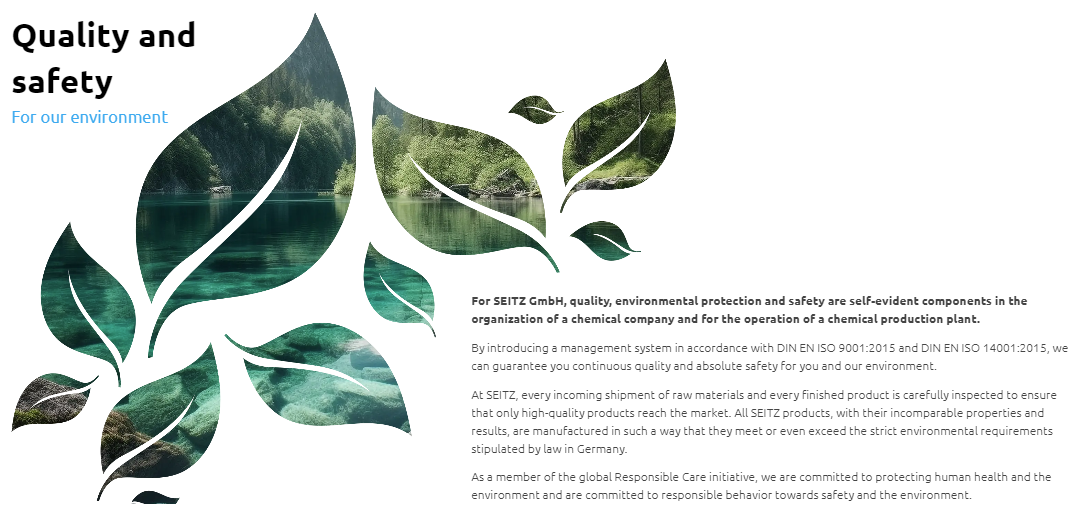 Quality and safety

For our environment

For SEITZ GmbH, quality, environmental protection and safety are self-evident components in the organization of a chemical company and for the operation of a chemical production plant.

By introducing a management system in accordance with DIN EN ISO 9001:2015 and DIN EN ISO 14001:2015, we can guarantee you continuous quality and absolute safety for you and our environment.

At SEITZ, every incoming shipment of raw materials and every finished product is carefully inspected to ensure that only high-quality products reach the market. All SEITZ products, with their incomparable properties and results, are manufactured in such a way that they meet or even exceed the strict environmental requirements stipulated by law in Germany.

As a member of the global Responsible Care initiative, we are committed to protecting human health and the environment and are committed to responsible behavior towards safety and the environment.